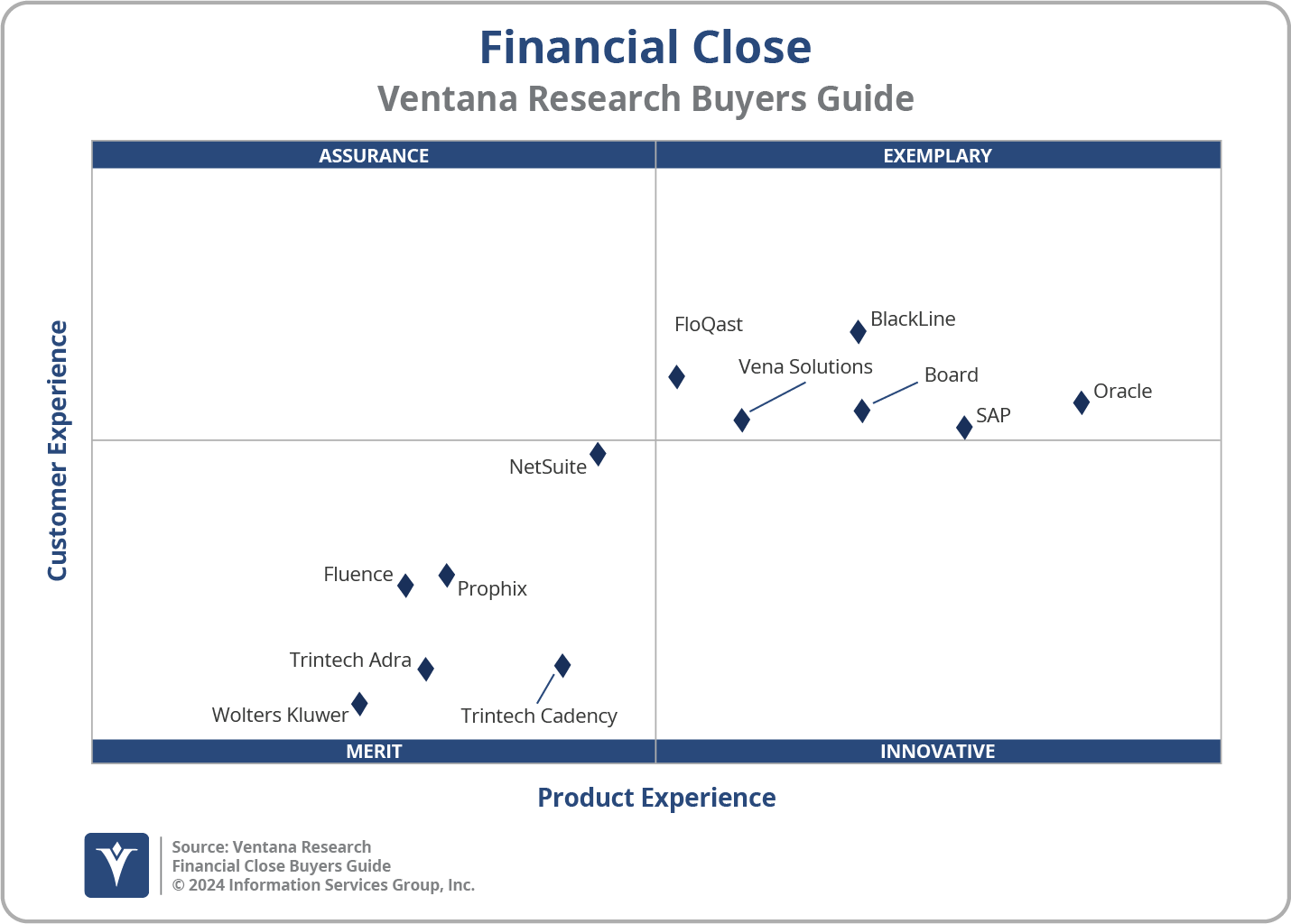 Financial Close
Ventana Research Buyers Guide

ASSURANCE

EXEMPLARY

Customer Experience

FloQast

BlackLine

Vena Solutions

Board

Oracle

SAP

NetSuite

Fluence

Prophix

Trintech Adra

Wolters Kluwer

Trintech Cadency

MERIT

INNOVATIVE

Product Experience

Source: Ventana Research
Financial Close Buyers Guide
© 2024 Information Services Group, Inc.